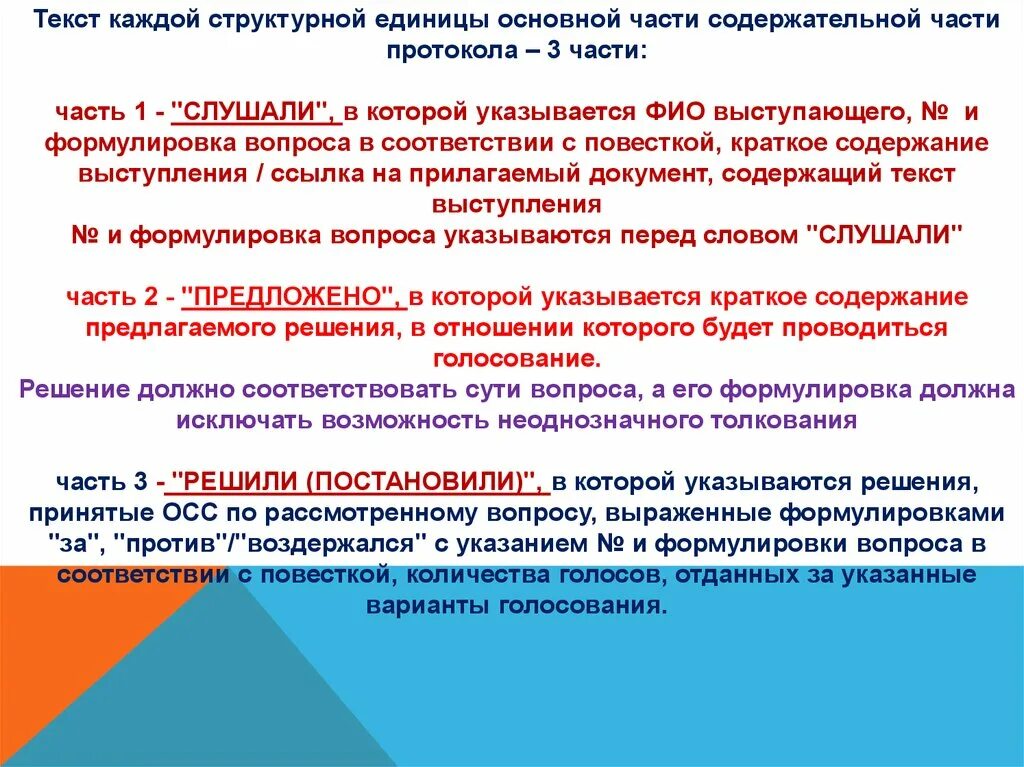 Текст каждой структурной единицы основной части содержательной части протокола – 3 части:

часть 1 - "СЛУШАЛИ", в которой указывается ФИО выступающего, № и формулировка вопроса в соответствии с повесткой, краткое содержание выступления / ссылка на прилагаемый документ, содержащий текст выступления
№ и формулировка вопроса указываются перед словом "СЛУШАЛИ"

часть 2 - "ПРЕДЛОЖЕНО", в которой указывается краткое содержание предлагаемого решения, в отношении которого будет проводиться голосование.
Решение должно соответствовать сути вопроса, а его формулировка должна исключать возможность неоднозначного толкования

часть 3 - "РЕШИЛИ (ПОСТАНОВИЛИ)", в которой указываются решения, принятые ОСС по рассмотренному вопросу, выраженные формулировками "за", "против"/"воздержался" с указанием № и формулировки вопроса в соответствии с повесткой, количества голосов, отданных за указанные варианты голосования.